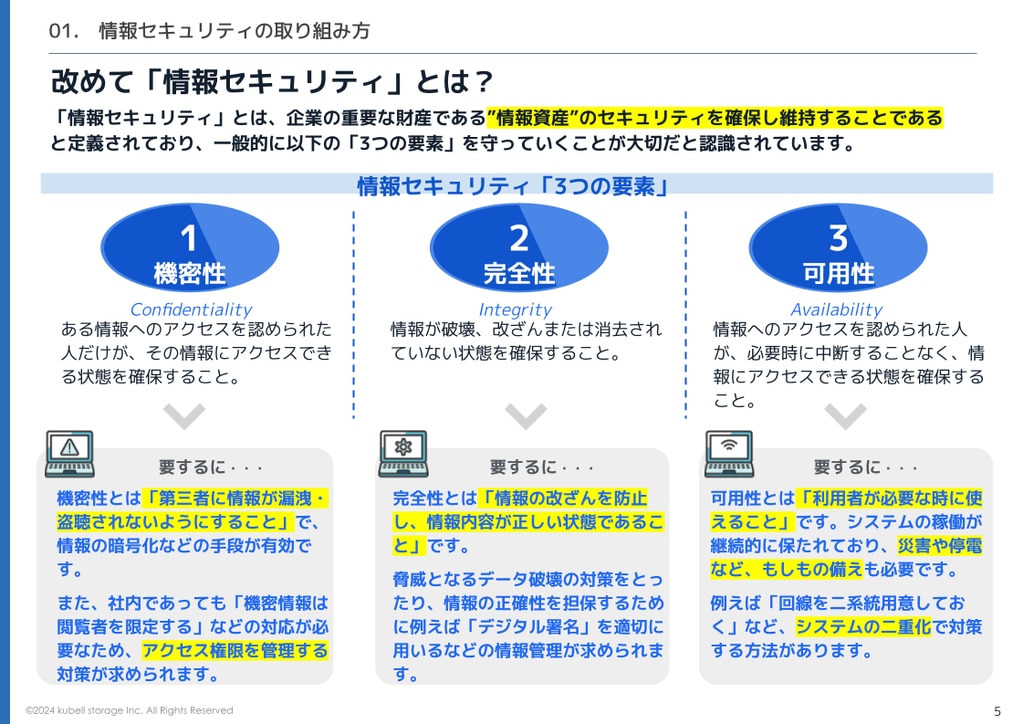 01. 情報セキュリティの取り組み方

改めて「情報セキュリティ」とは？

「情報セキュリティ」とは、企業の重要な財産である”情報資産”のセキュリティを確保し維持することであると定義されており、一般的に以下の「3つの要素」を守っていくことが大切だと認識されています。

情報セキュリティ「3つの要素」

1
機密性
Confidentiality
ある情報へのアクセスを認められた人だけが、その情報にアクセスできる状態を確保すること。

要するに・・・
機密性とは「第三者に情報が漏洩・盗聴されないようにすること」で、情報の暗号化などの手段が有効です。

また、社内であっても「機密情報は閲覧者を限定する」などの対応が必要なため、アクセス権限を管理する対策が求められます。

2
完全性
Integrity
情報が破壊、改ざんまたは消去されていない状態を確保すること。

要するに・・・
完全性とは「情報の改ざんを防止し、情報内容が正しい状態であること」です。

脅威となるデータ破壊の対策をとったり、情報の正確性を担保するために例えば「デジタル署名」を適切に用いるなどの情報管理が求められます。

3
可用性
Availability
情報へのアクセスを認められた人が、必要時に中断することなく、情報にアクセスできる状態を確保すること。

要するに・・・
可用性とは「利用者が必要な時に使えること」です。システムの稼働が継続的に保たれており、災害や停電など、もしもの備えも必要です。

例えば「回線を二系統用意しておく」など、システムの二重化で対策する方法があります。

©2024 kubell storage Inc. All Rights Reserved
5